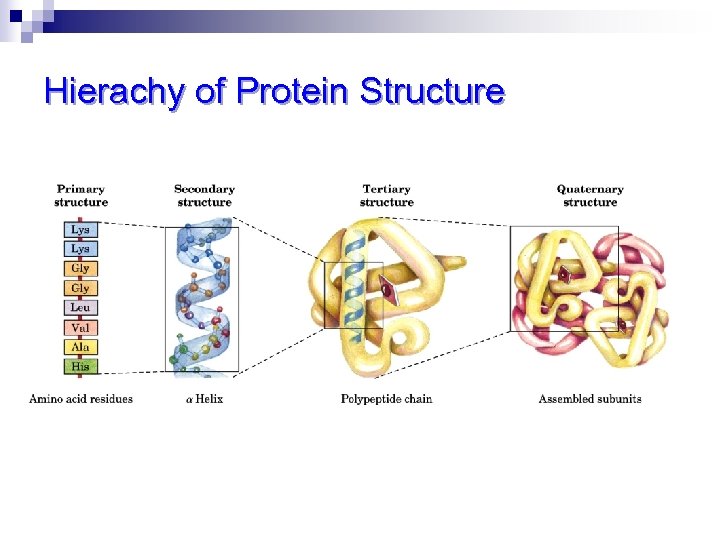 Hierachy of Protein Structure

Primary structure

Lys
Lys
Gly
Gly
Leu
Val
Ala
His

Amino acid residues

Secondary structure

$\alpha$ Helix

Tertiary structure

Polypeptide chain

Quaternary structure

Assembled subunits